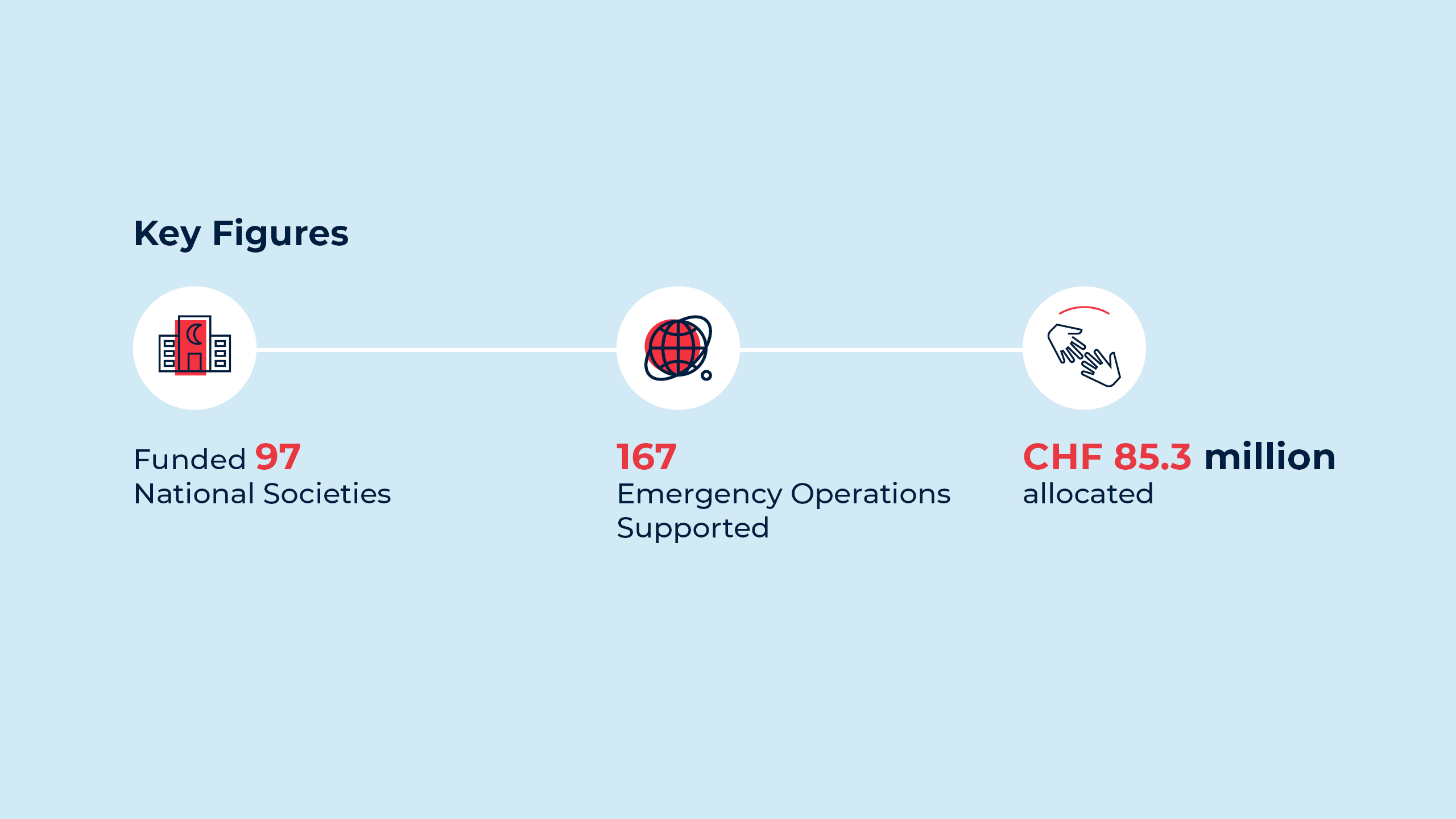 Key Figures

Funded 97
National Societies

167
Emergency Operations Supported

CHF 85.3 million
allocated